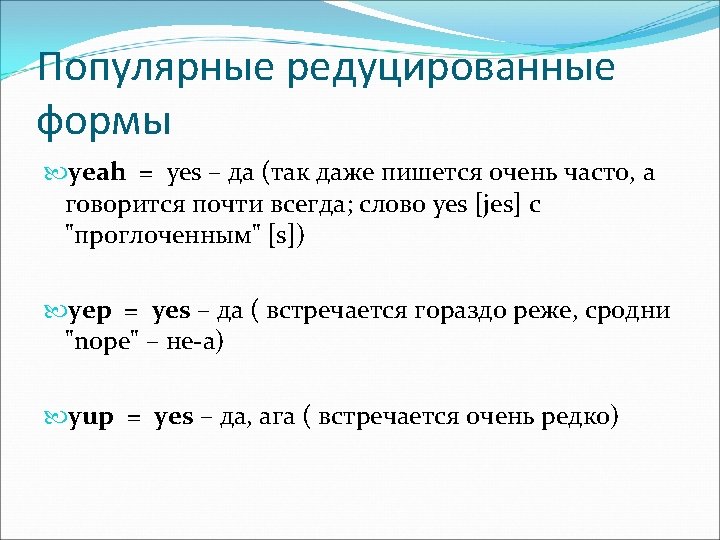 Популярные редуцированные формы

yeah = yes – да (так даже пишется очень часто, а говорится почти всегда; слово yes [jes] с "проглоченным" [s])

yep = yes – да ( встречается гораздо реже, сродни "nope" – не-а)

yup = yes – да, ага ( встречается очень редко)